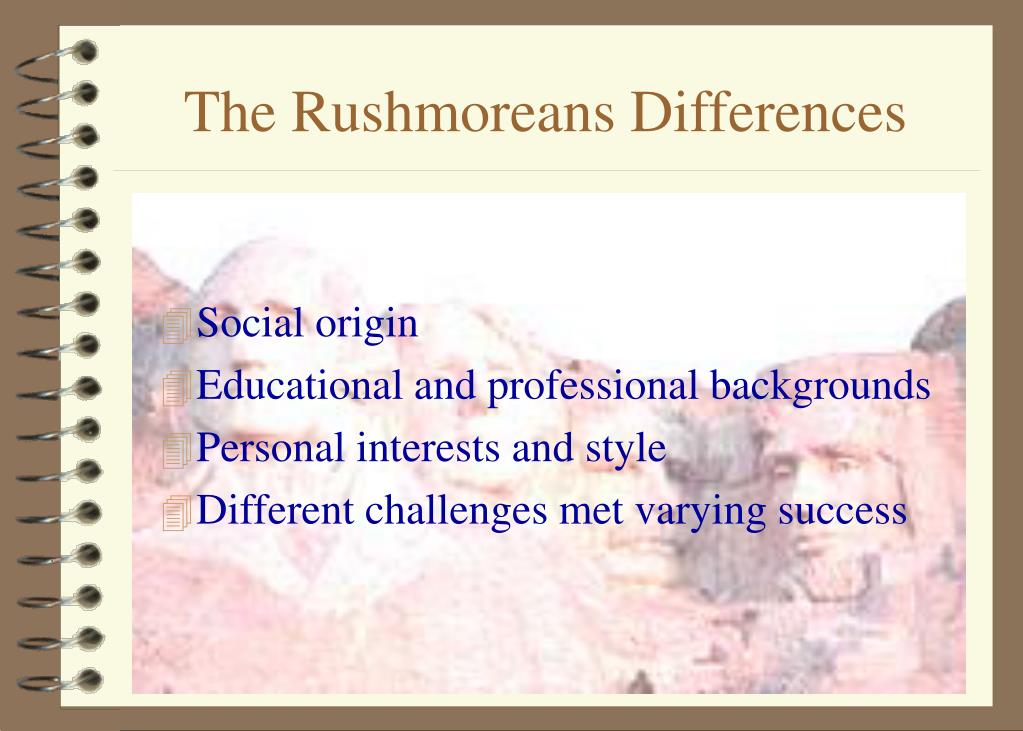 The Rushmoreans Differences

Social origin

Educational and professional backgrounds

Personal interests and style

Different challenges met varying success